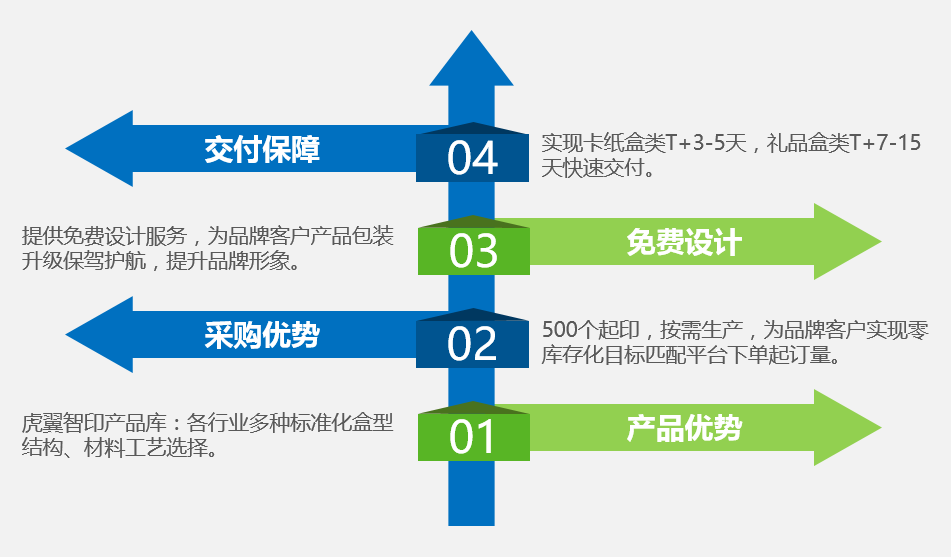 交付保障

04

实现卡纸盒类T+3-5天，礼品盒类T+7-15天快速交付。

提供免费设计服务，为品牌客户产品包装升级保驾护航，提升品牌形象。

03

免费设计

采购优势

02

500个起印，按需生产，为品牌客户实现零库存化目标匹配平台下单起订量。

虎翼智印产品库：各行业多种标准化盒型结构、材料工艺选择。

01

产品优势